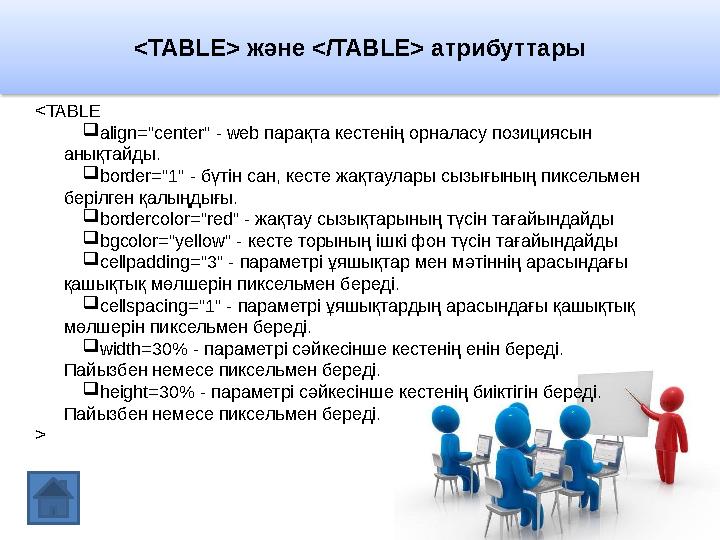 <TABLE> және </TABLE> атрибуттары

<TABLE

❑align="center" - web парақта кестенің орналасу позициясын анықтайды.

❑border="1" - бүтін сан, кесте жақтаулары сызығының пиксельмен берілген қалыңдығы.

❑bordercolor="red" - жақтау сызықтарының түсін тағайындайды

❑bgcolor="yellow" - кесте торының ішкі фон түсін тағайындайды

❑cellpadding="3" - параметрі ұяшықтар мен мәтіннің арасындағы қашықтық мөлшерін пиксельмен береді.

❑cellspacing="1" - параметрі ұяшықтардың арасындағы қашықтық мөлшерін пиксельмен береді.

❑width=30% - параметрі сәйкесінше кестенің енін береді. Пайызбен немесе пиксельмен береді.

❑height=30% - параметрі сәйкесінше кестенің биіктігін береді. Пайызбен немесе пиксельмен береді.

>